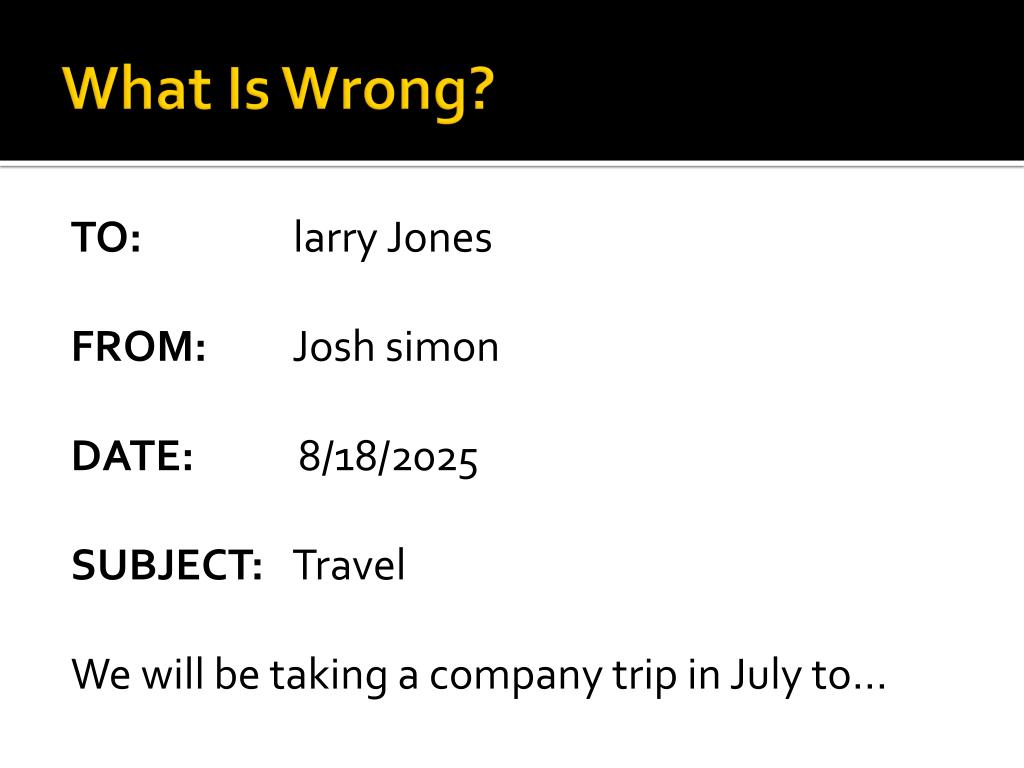 What Is Wrong?

TO: larry Jones

FROM: Josh simon

DATE: 8/18/2025

SUBJECT: Travel

We will be taking a company trip in July to…